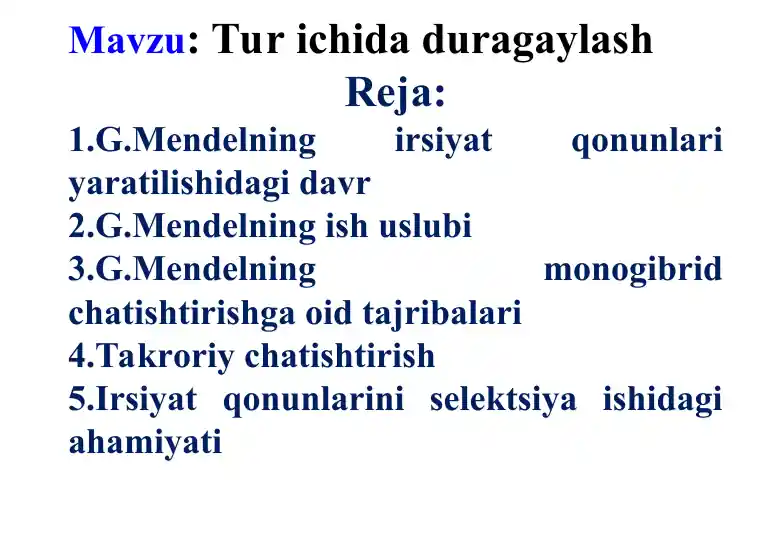 Mavzu: Tur ichida duragaylash

Reja:

1.G.Mendelning irsiyat qonunlari yaratilishidagi davr
2.G.Mendelning ish uslubi
3.G.Mendelning monogibrid chatishtirishga oid tajribalari
4.Takroriy chatishtirish
5.Irsiyat qonunlarini selektsiya ishidagi ahamiyati